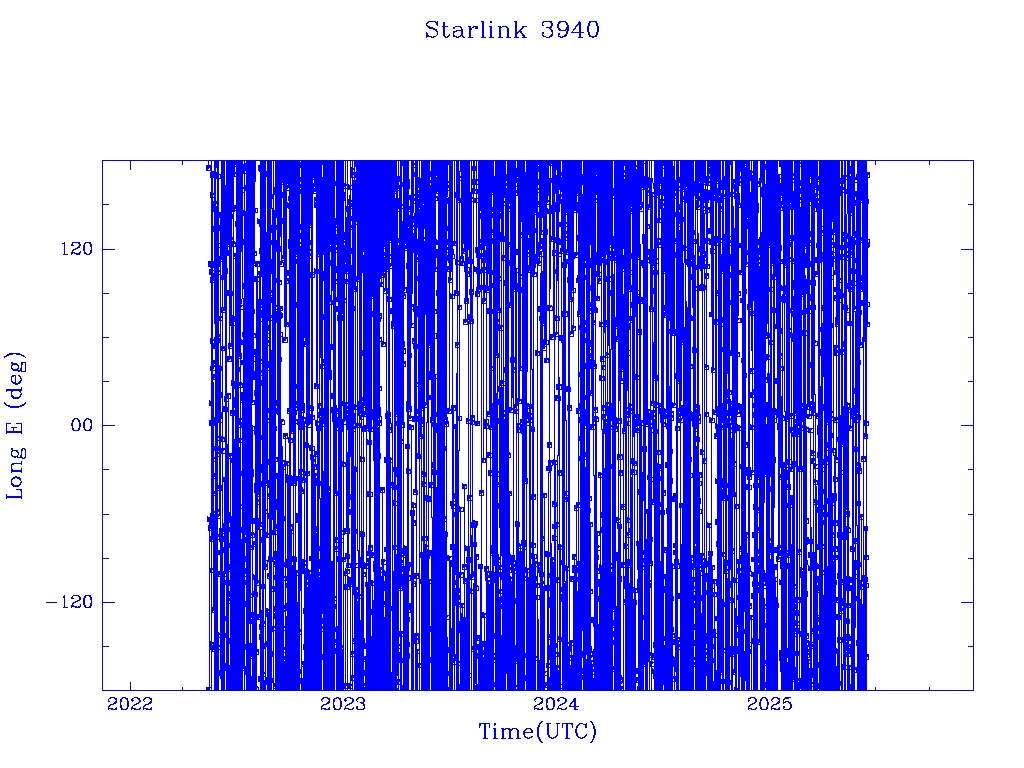 Starlink 3940

Long E (deg)

120

00

−120

2022

2023

2024

2025

Time(UTC)